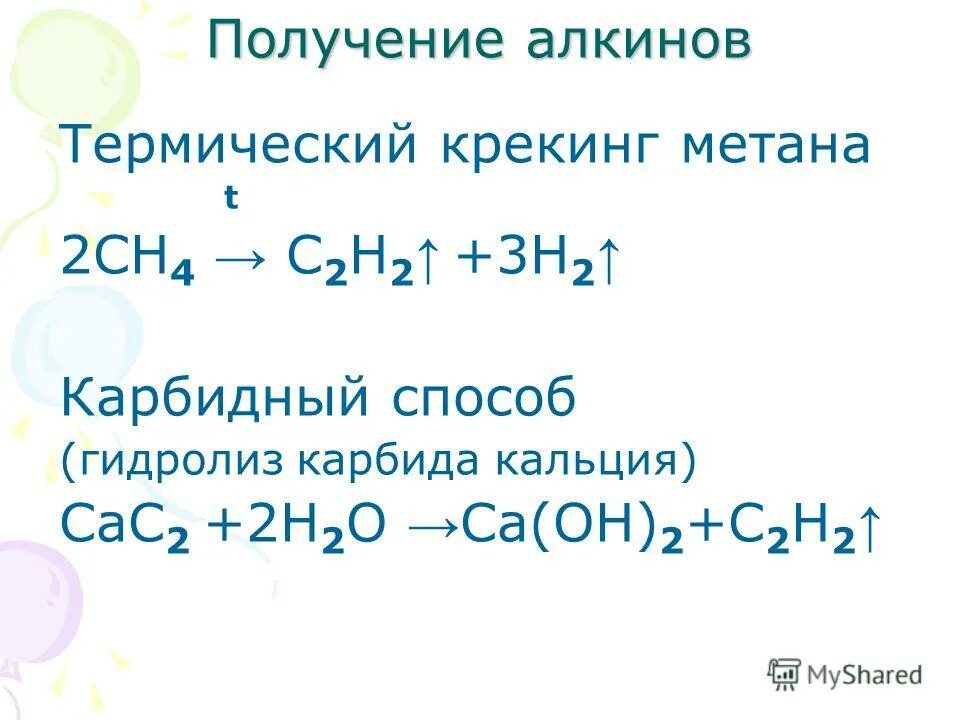 Получение алкинов

Термический крекинг метана

$2CH_4 \xrightarrow{t} C_2H_2\uparrow + 3H_2\uparrow$

Карбидный способ

(гидролиз карбида кальция)

$CaC_2 + 2H_2O \rightarrow Ca(OH)_2 + C_2H_2\uparrow$

MyShared